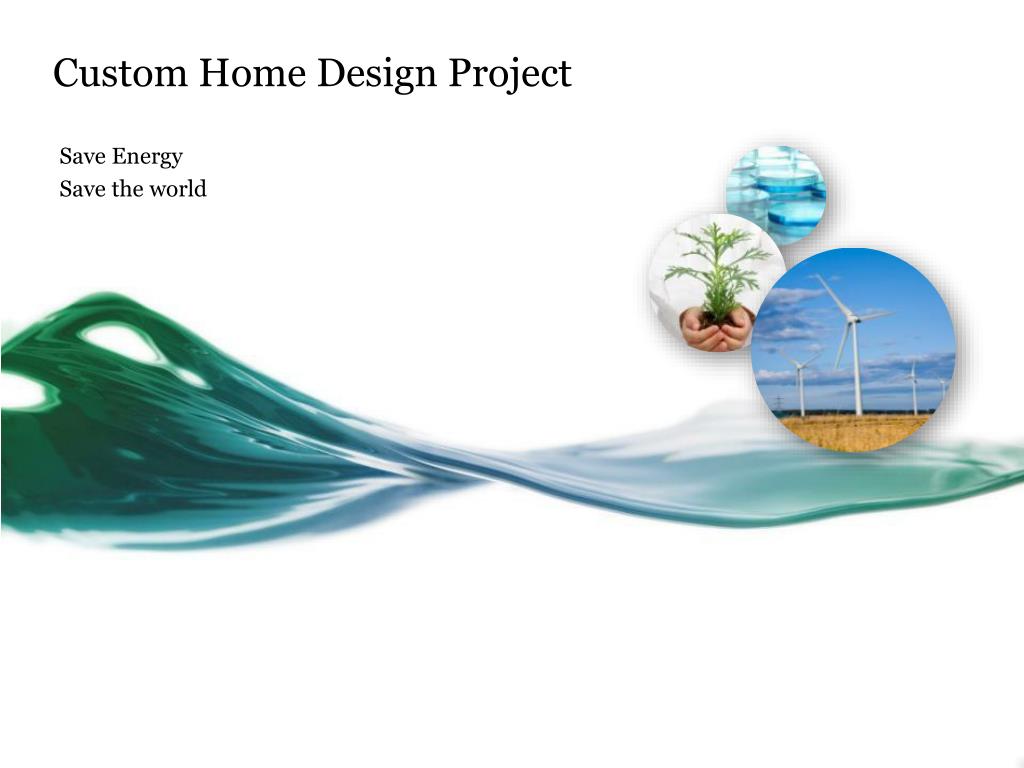 Custom Home Design Project

Save Energy
Save the world